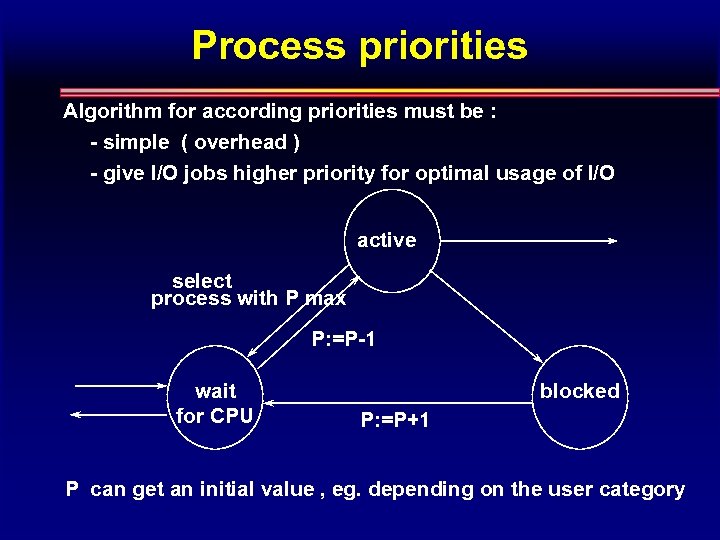 Process priorities

Algorithm for according priorities must be :

- simple ( overhead )

- give I/O jobs higher priority for optimal usage of I/O

active

select process with P max

P:=P-1

wait for CPU

blocked

P:=P+1

P can get an initial value , eg. depending on the user category